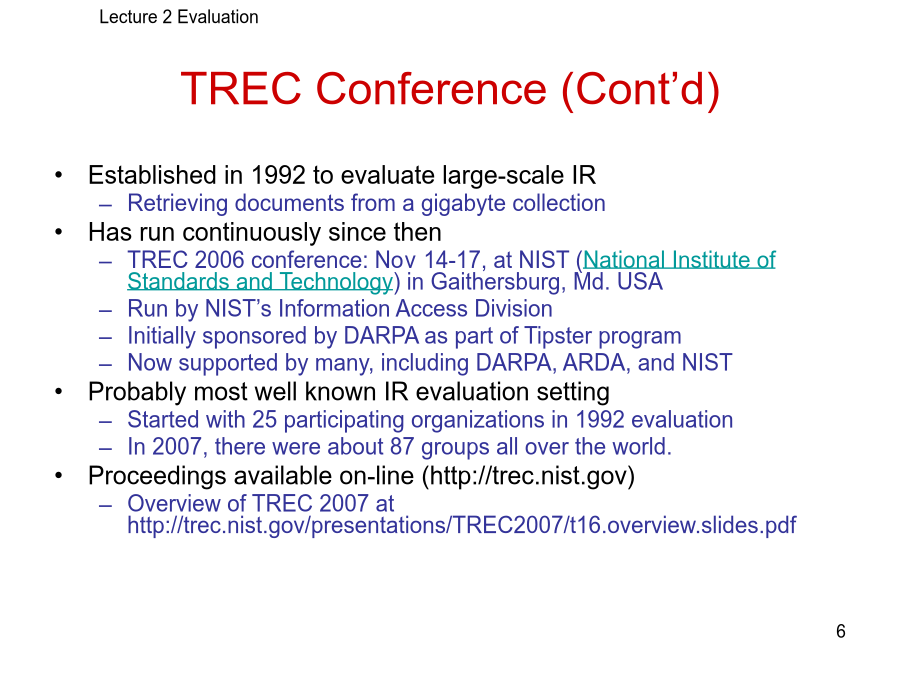 Lecture 2 Evaluation

TREC Conference (Cont'd)

• Established in 1992 to evaluate large-scale IR
– Retrieving documents from a gigabyte collection
• Has run continuously since then
– TREC 2006 conference: Nov 14-17, at NIST (National Institute of Standards and Technology) in Gaithersburg, Md. USA
– Run by NIST's Information Access Division
– Initially sponsored by DARPA as part of Tipster program
– Now supported by many, including DARPA, ARDA, and NIST
• Probably most well known IR evaluation setting
– Started with 25 participating organizations in 1992 evaluation
– In 2007, there were about 87 groups all over the world.
• Proceedings available on-line (http://trec.nist.gov)
– Overview of TREC 2007 at http://trec.nist.gov/presentations/TREC2007/t16.overview.slides.pdf

6